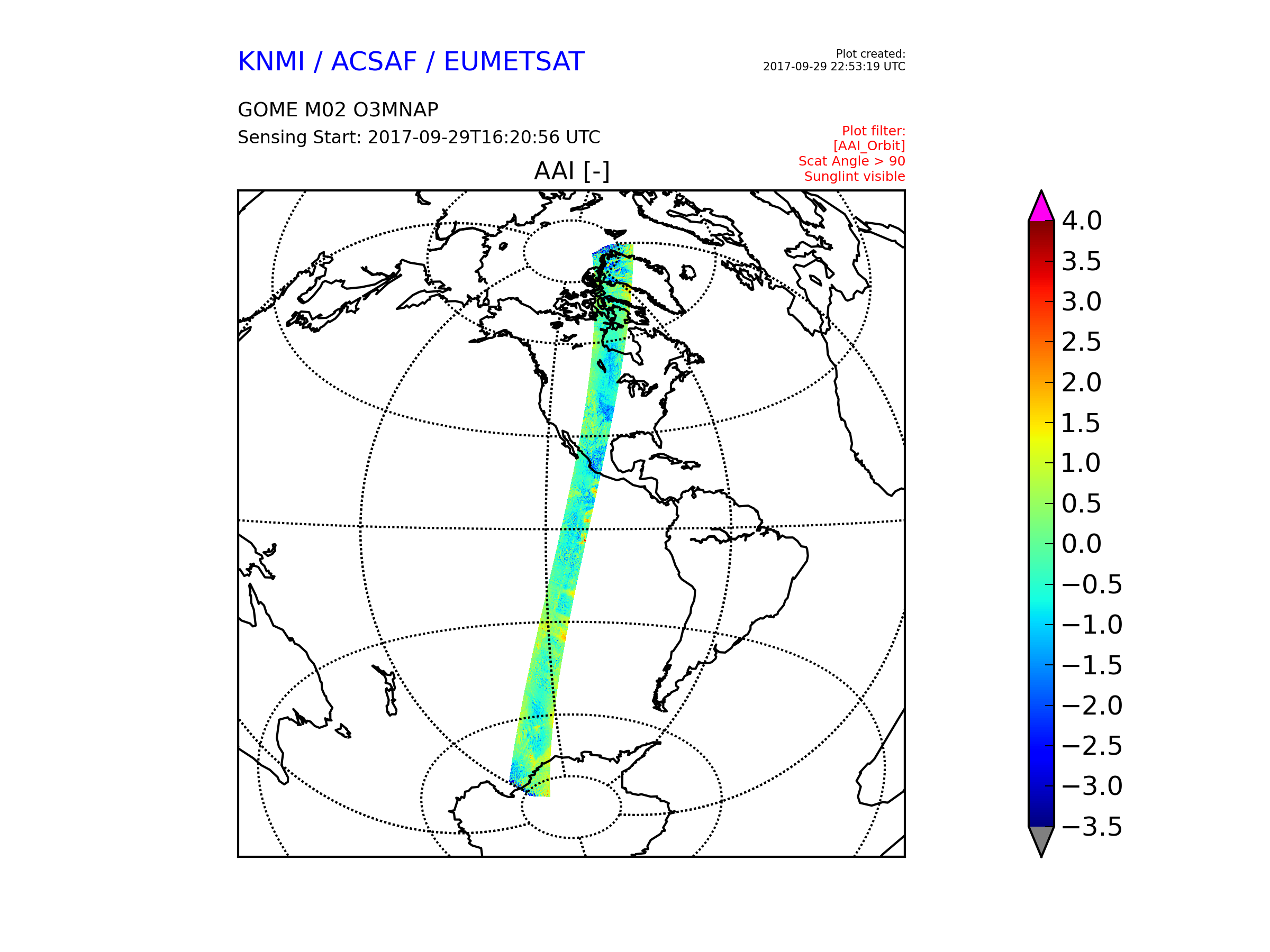 KNMI / ACSAF / EUMETSAT

Plot created:
2017-09-29 22:53:19 UTC

GOME M02 O3MNAP
Sensing Start: 2017-09-29T16:20:56 UTC

Plot filter:
[AAI_Orbit]
Scat Angle > 90
Sunglint visible

AAI [-]

4.0
3.5
3.0
2.5
2.0
1.5
1.0
0.5
0.0
−0.5
−1.0
−1.5
−2.0
−2.5
−3.0
−3.5